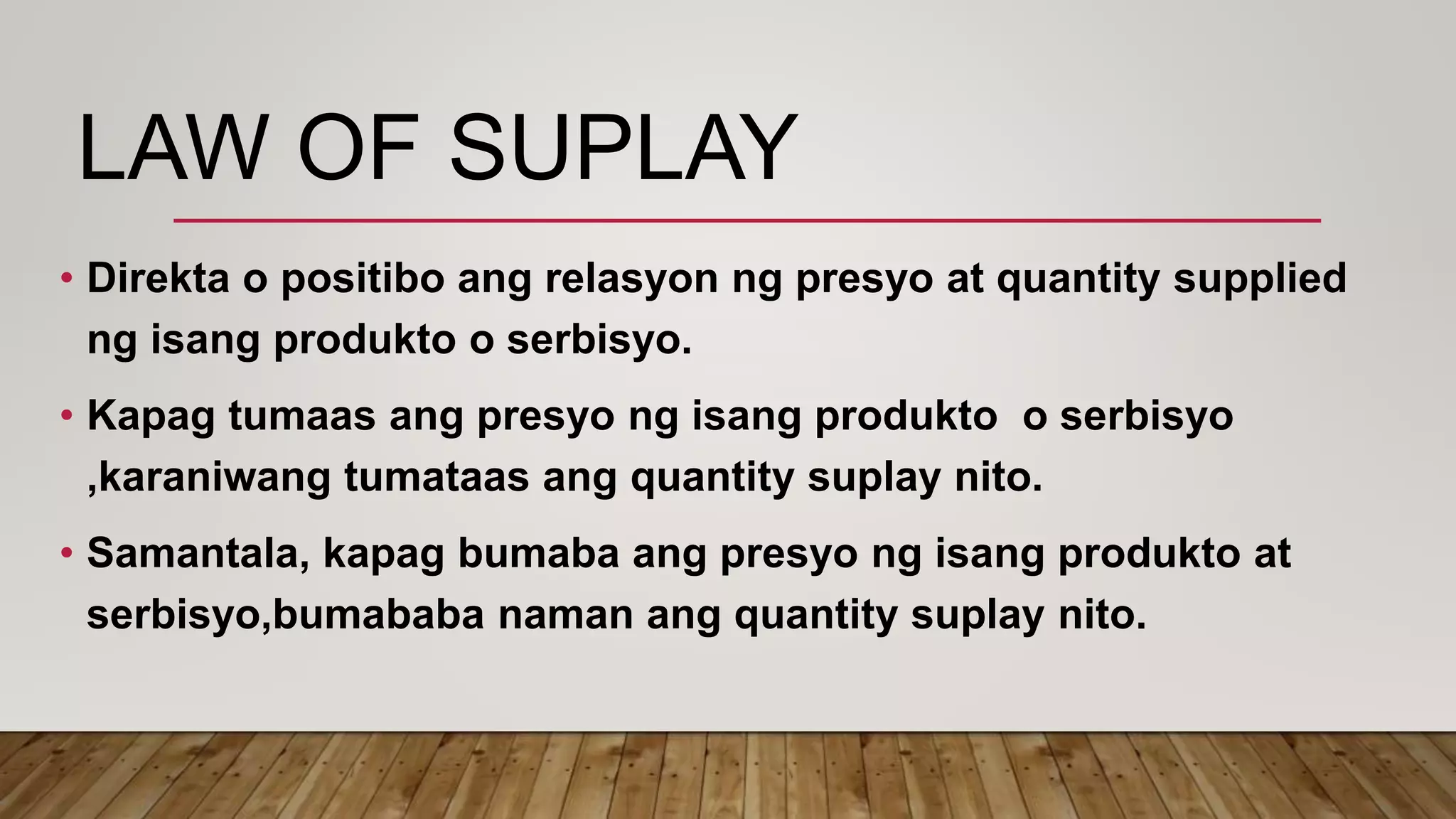 LAW OF SUPLAY

• Direkta o positibo ang relasyon ng presyo at quantity supplied ng isang produkto o serbisyo.

• Kapag tumaas ang presyo ng isang produkto  o serbisyo ,karaniwang tumataas ang quantity suplay nito.

• Samantala, kapag bumaba ang presyo ng isang produkto at serbisyo,bumababa naman ang quantity suplay nito.